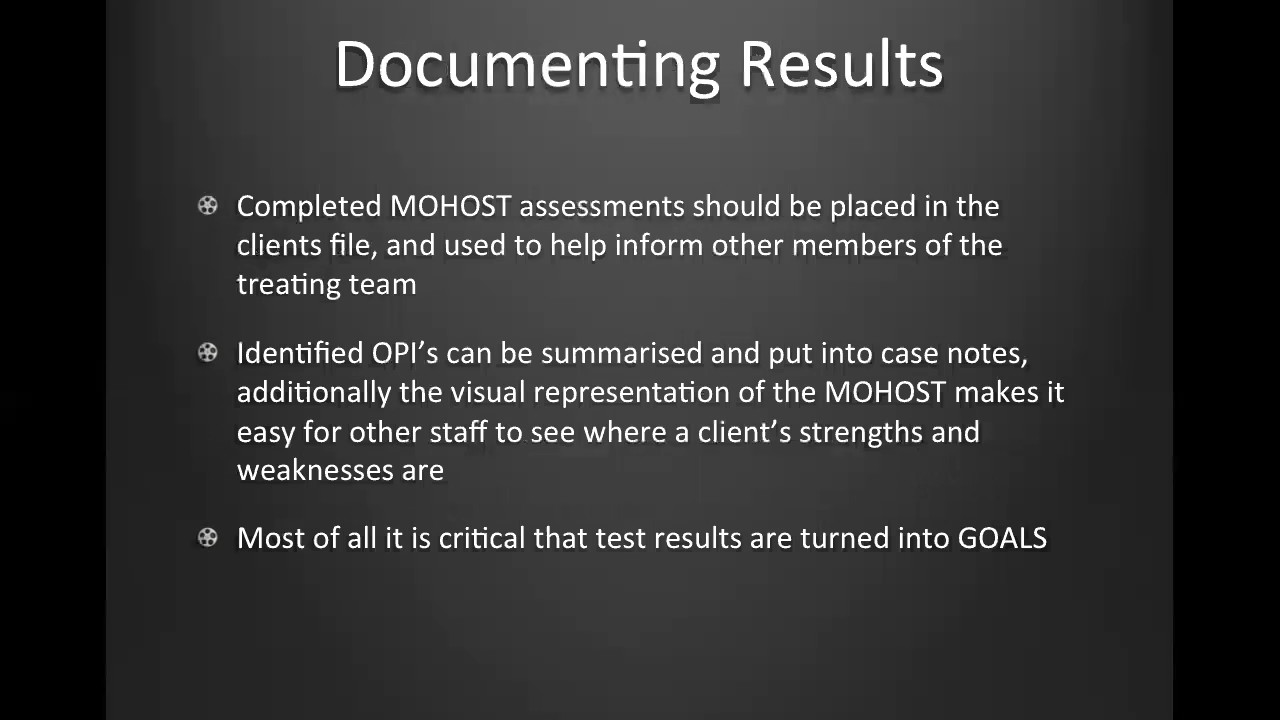 Documenting Results

Completed MOHOST assessments should be placed in the clients file, and used to help inform other members of the treating team

Identified OPI's can be summarised and put into case notes, additionally the visual representation of the MOHOST makes it easy for other staff to see where a client's strengths and weaknesses are

Most of all it is critical that test results are turned into GOALS